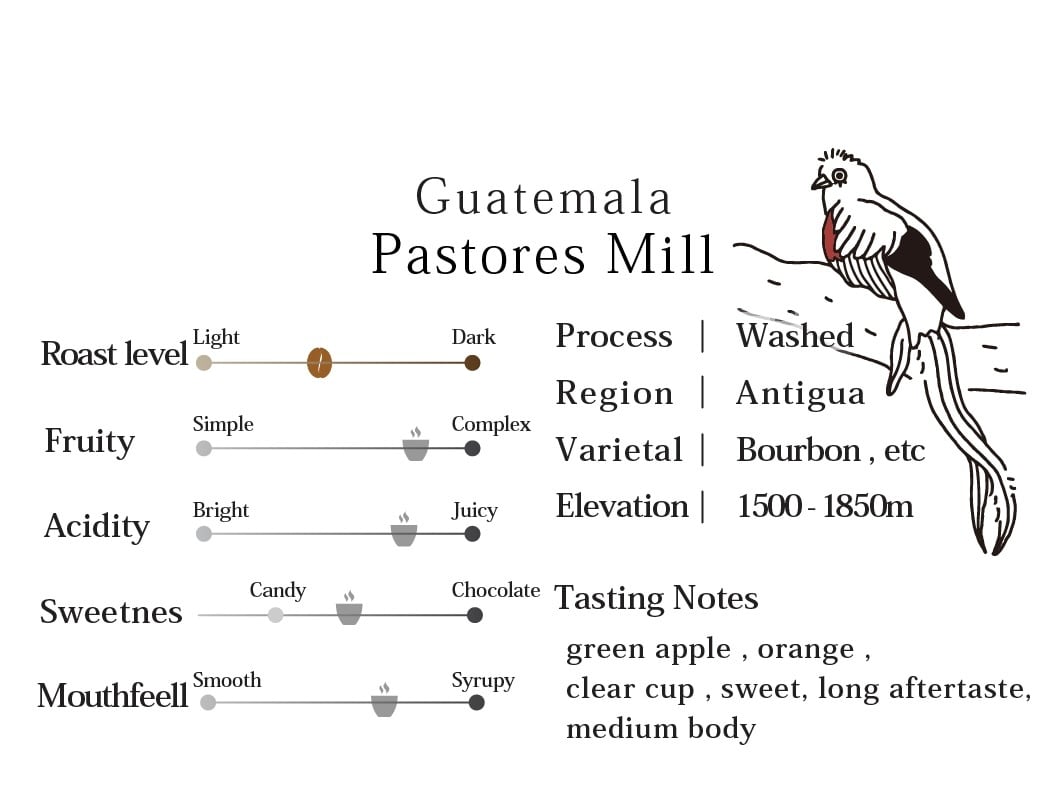 Guatemala
Pastores Mill

Roast level Light Dark
Fruity Simple Complex
Acidity Bright Juicy
Sweetnes Candy Chocolate
Mouthfeell Smooth Syrupy

Process | Washed
Region | Antigua
Varietal | Bourbon , etc
Elevation | 1500 - 1850m

Tasting Notes
green apple , orange ,
clear cup , sweet, long aftertaste,
medium body